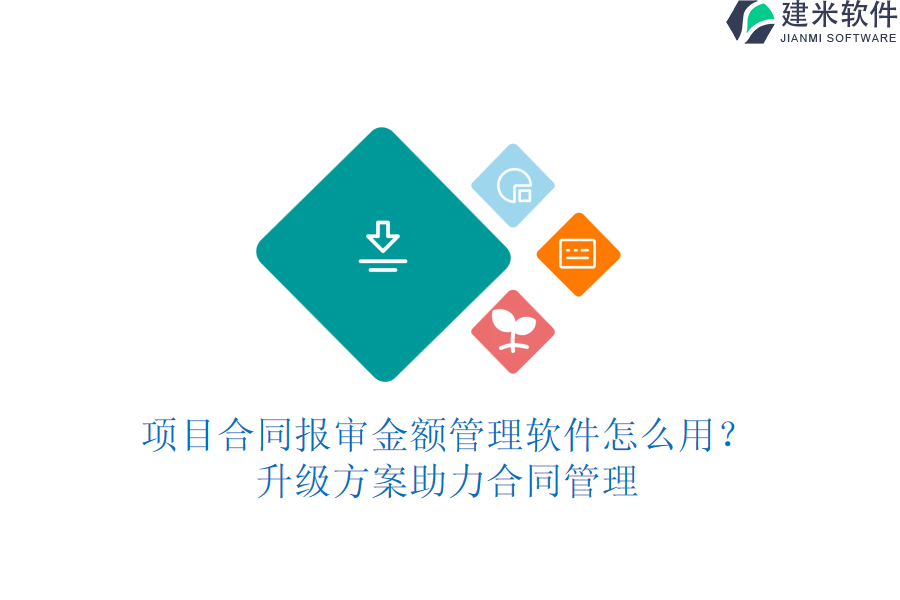 建米软件
JIANMI SOFTWARE

项目合同报审金额管理软件怎么用？
升级方案助力合同管理